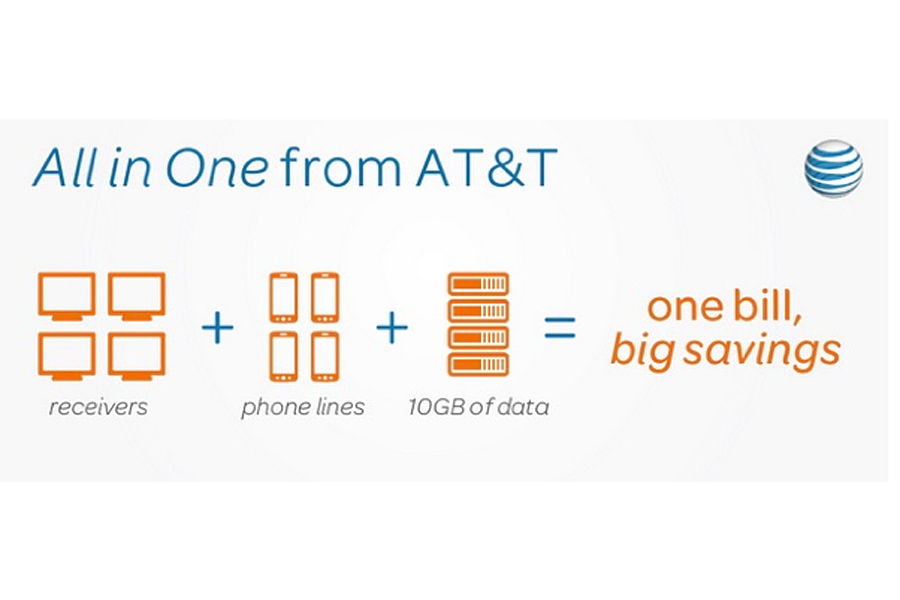 All in One from AT&T

receivers + phone lines + 10GB of data = one bill, big savings